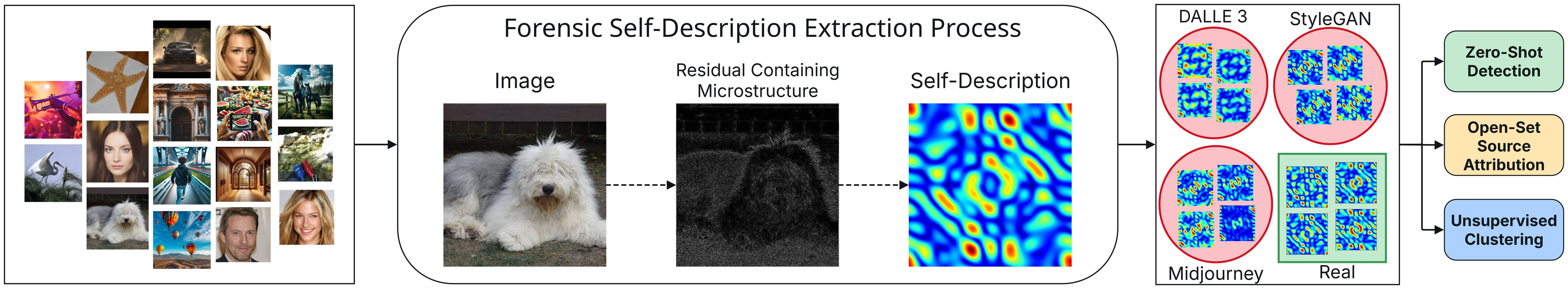 Forensic Self-Description Extraction Process

Image

Residual Containing Microstructure

Self-Description

DALLE 3

StyleGAN

Midjourney

Real

Zero-Shot Detection

Open-Set Source Attribution

Unsupervised Clustering